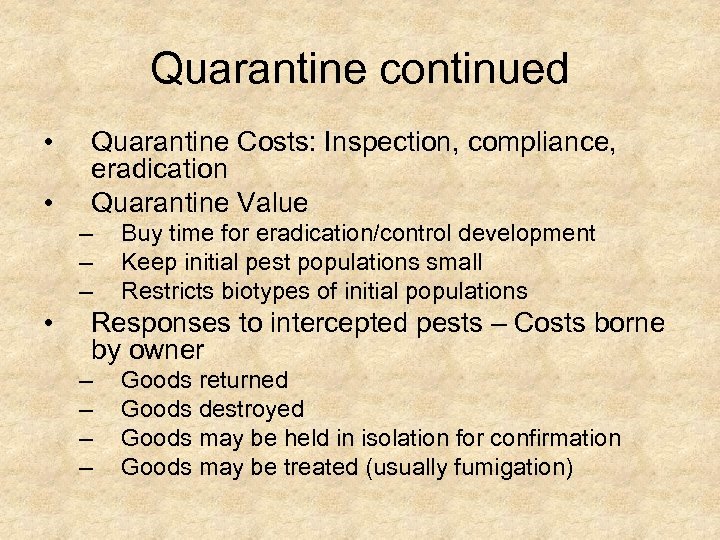 Quarantine continued

• Quarantine Costs: Inspection, compliance, eradication
• Quarantine Value
– Buy time for eradication/control development
– Keep initial pest populations small
– Restricts biotypes of initial populations
• Responses to intercepted pests – Costs borne by owner
– Goods returned
– Goods destroyed
– Goods may be held in isolation for confirmation
– Goods may be treated (usually fumigation)